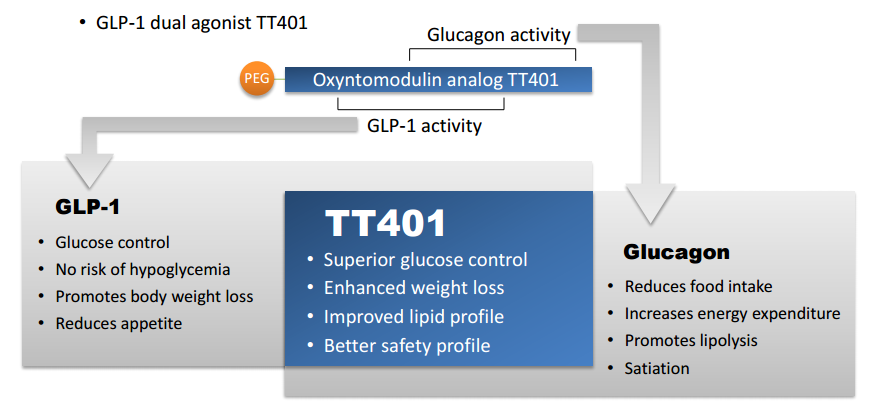 • GLP-1 dual agonist TT401

Glucagon activity

PEG

Oxyntomodulin analog TT401

GLP-1 activity

GLP-1

• Glucose control
• No risk of hypoglycemia
• Promotes body weight loss
• Reduces appetite

TT401

• Superior glucose control
• Enhanced weight loss
• Improved lipid profile
• Better safety profile

Glucagon

• Reduces food intake
• Increases energy expenditure
• Promotes lipolysis
• Satiation